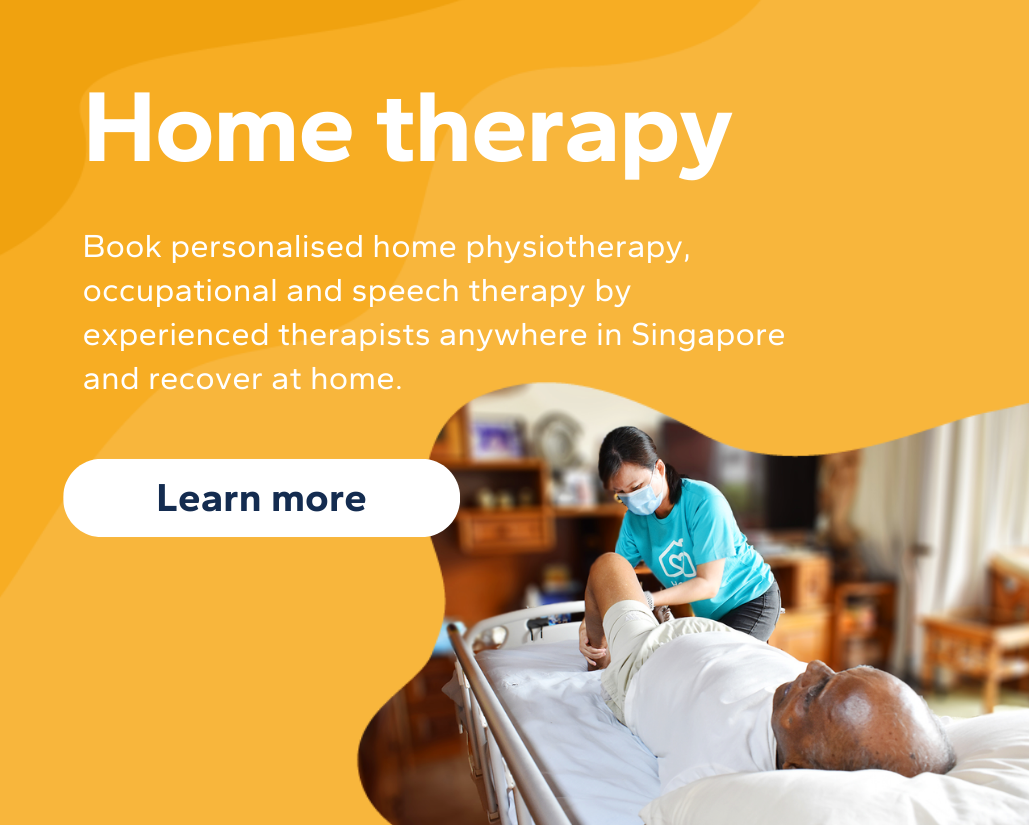 Home therapy

Book personalised home physiotherapy, occupational and speech therapy by experienced therapists anywhere in Singapore and recover at home.

Learn more